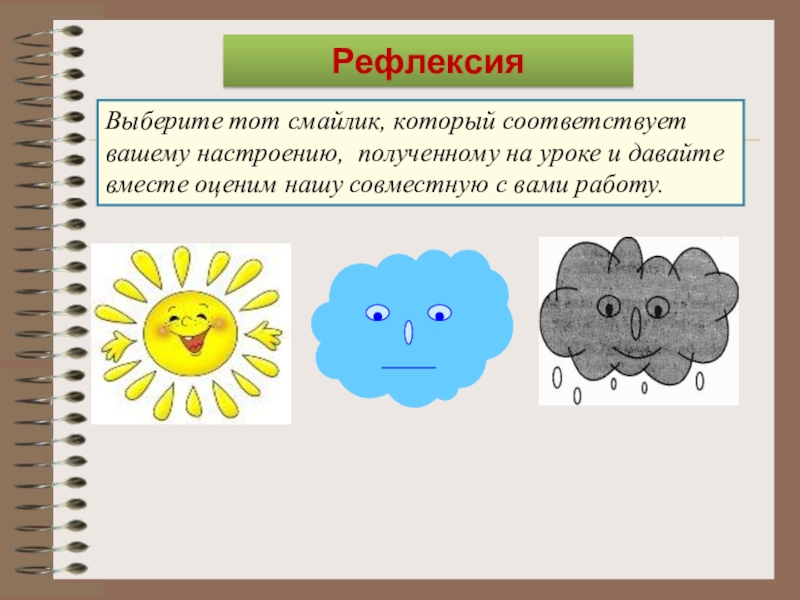 Рефлексия

Выберите тот смайлик, который соответствует вашему настроению, полученному на уроке и давайте вместе оценим нашу совместную с вами работу.